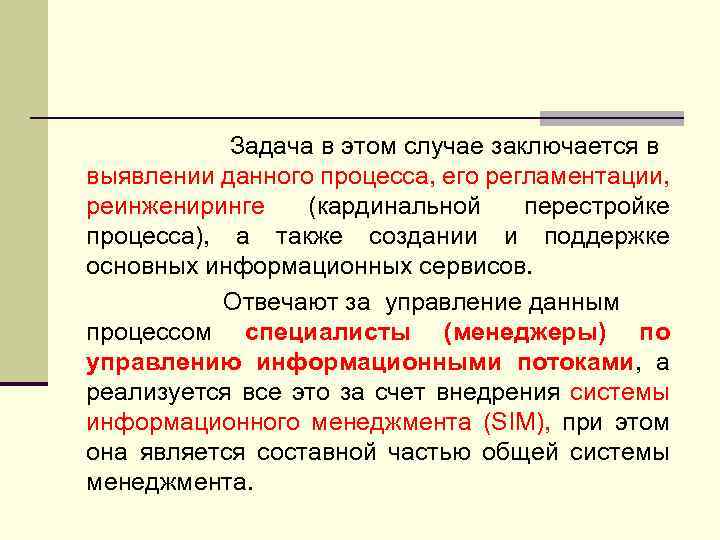 Задача в этом случае заключается в выявлении данного процесса, его регламентации, реинжениринге (кардинальной перестройке процесса), а также создании и поддержке основных информационных сервисов.

Отвечают за управление данным процессом специалисты (менеджеры) по управлению информационными потоками, а реализуется все это за счет внедрения системы информационного менеджмента (SIM), при этом она является составной частью общей системы менеджмента.